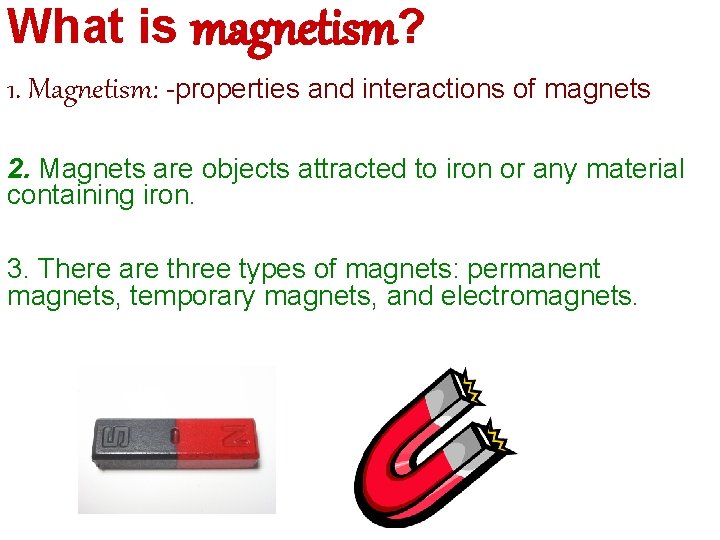 What is magnetism?

1. Magnetism: -properties and interactions of magnets

2. Magnets are objects attracted to iron or any material containing iron.

3. There are three types of magnets: permanent magnets, temporary magnets, and electromagnets.

S

N